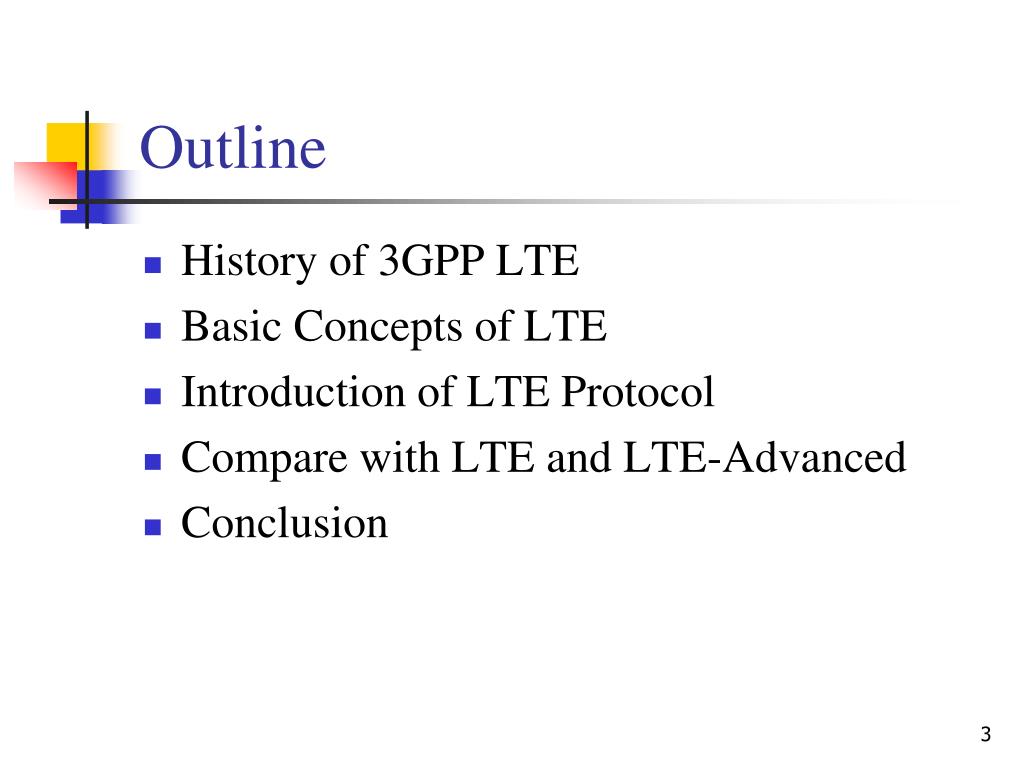 Outline

- History of 3GPP LTE
- Basic Concepts of LTE
- Introduction of LTE Protocol
- Compare with LTE and LTE-Advanced
- Conclusion

3